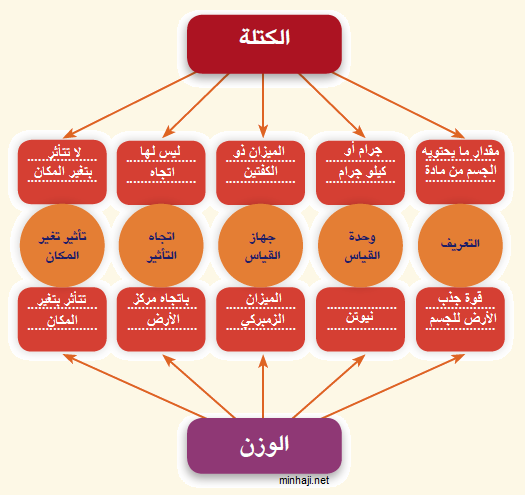 الكتلة

مقدار ما يحتويه الجسم من مادة

جرام أو كيلو جرام

الميزان ذو الكفتين

ليس لها اتجاه

لا تتأثر بتغير المكان

التعريف

وحدة القياس

جهاز القياس

اتجاه التأثير

تأثير تغير المكان

قوة جذب الأرض للجسم

نيوتن

الميزان الزمبركي

باتجاه مركز الأرض

تتأثر بتغير المكان

الوزن

minhaji.net